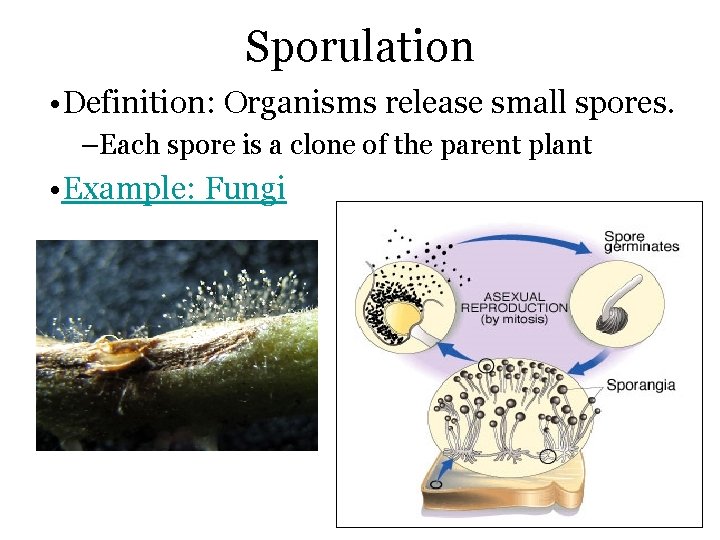 Sporulation

•Definition: Organisms release small spores.

–Each spore is a clone of the parent plant

•Example: Fungi

Spore germinates

ASEXUAL REPRODUCTION (by mitosis)

Sporangia